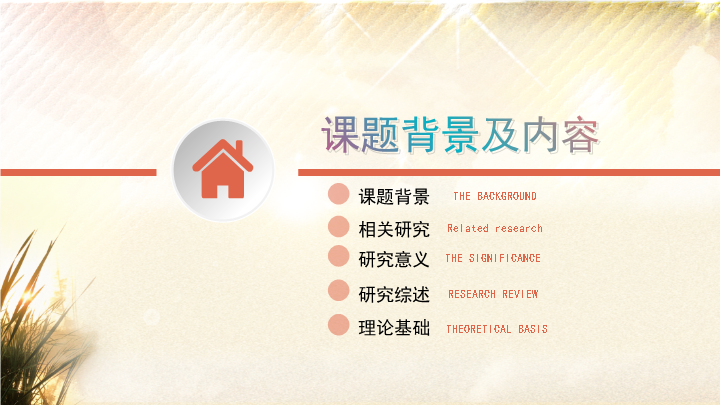 课题背景及内容

课题背景 THE BACKGROUND

相关研究 Related research

研究意义 THE SIGNIFICANCE

研究综述 RESEARCH REVIEW

理论基础 THEORETICAL BASIS